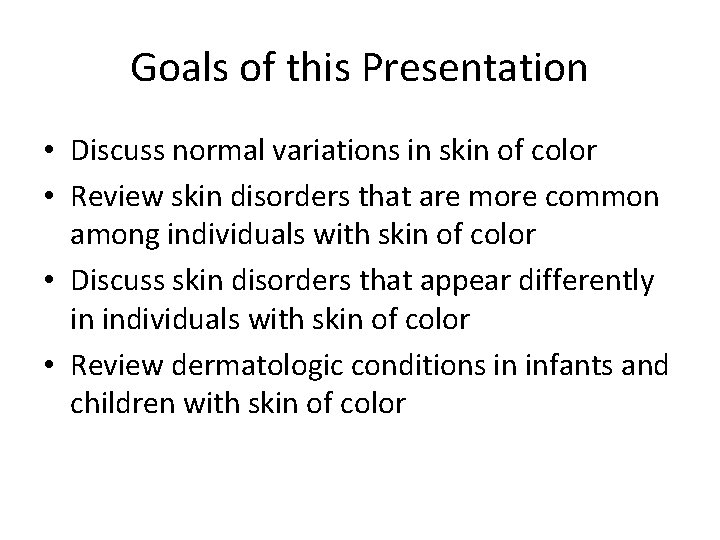 Goals of this Presentation

• Discuss normal variations in skin of color
• Review skin disorders that are more common among individuals with skin of color
• Discuss skin disorders that appear differently in individuals with skin of color
• Review dermatologic conditions in infants and children with skin of color